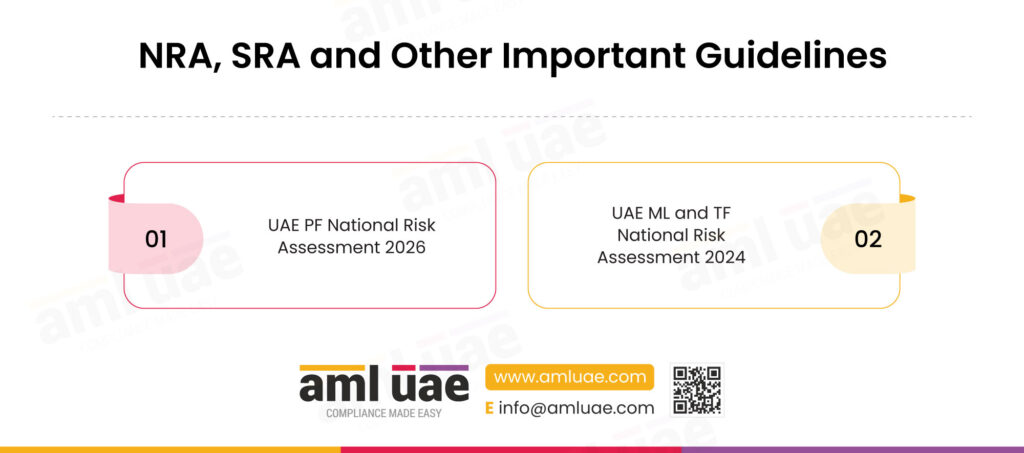 NRA, SRA and Other Important Guidelines

01

UAE PF National Risk Assessment 2026

UAE ML and TF National Risk Assessment 2024

02

aml uae
COMPLIANCE MADE EASY

www.amluae.com

E info@amluae.com